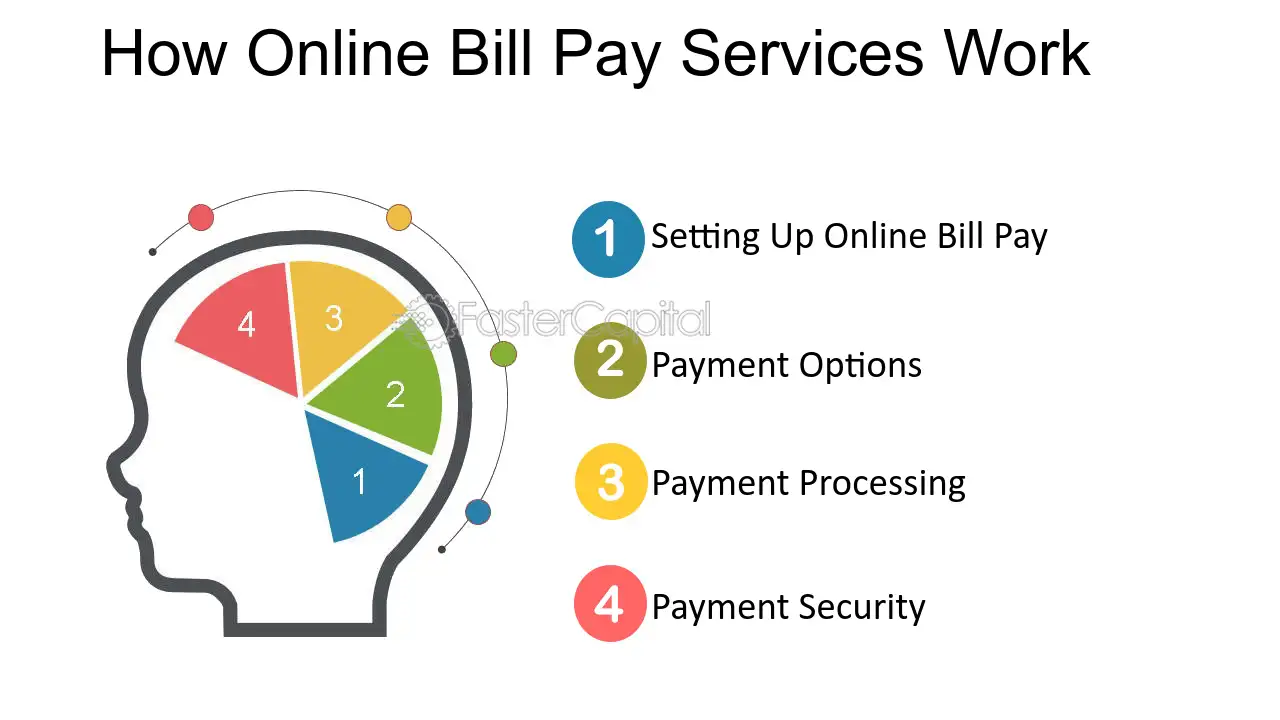 How Online Bill Pay Services Work

4
3
2
1

1 Setting Up Online Bill Pay

2 Payment Options

3 Payment Processing

4 Payment Security

FasterCapital